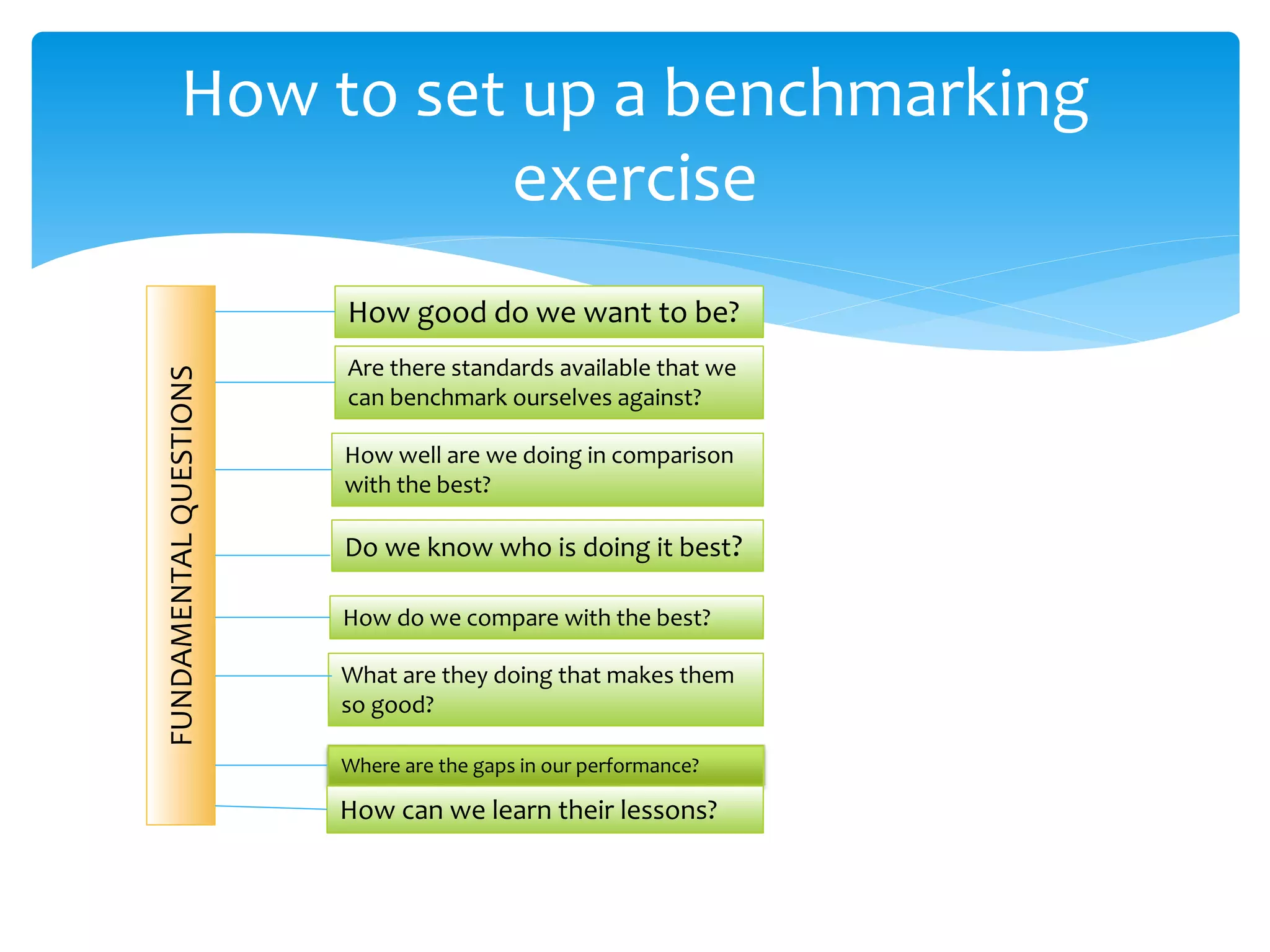 How to set up a benchmarking exercise

FUNDAMENTAL QUESTIONS

How good do we want to be?

Are there standards available that we can benchmark ourselves against?

How well are we doing in comparison with the best?

Do we know who is doing it best?

How do we compare with the best?

What are they doing that makes them so good?

Where are the gaps in our performance?

How can we learn their lessons?